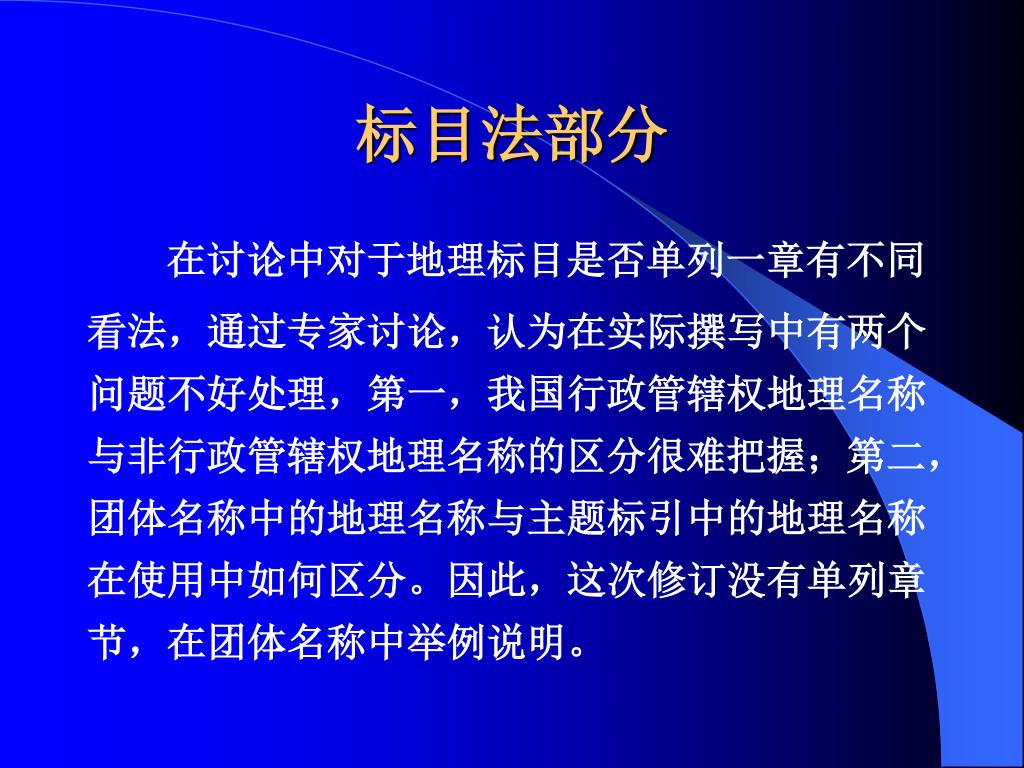 标目法部分

在讨论中对于地理标目是否单列一章有不同看法，通过专家讨论，认为在实际撰写中有两个问题不好处理，第一，我国行政管辖权地理名称与非行政管辖权地理名称的区分很难把握；第二，团体名称中的地理名称与主题标引中的地理名称在使用中如何区分。因此，这次修订没有单列章节，在团体名称中举例说明。